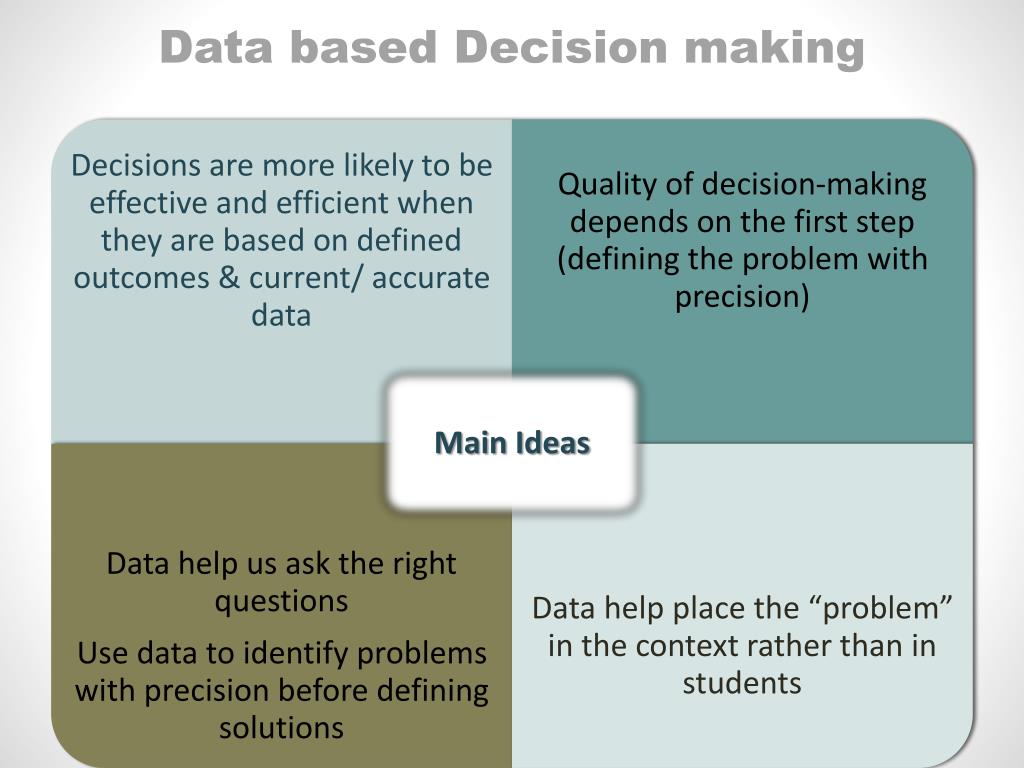 Data based Decision making

Decisions are more likely to be effective and efficient when they are based on defined outcomes & current/ accurate data

Quality of decision-making depends on the first step (defining the problem with precision)

Main Ideas

Data help us ask the right questions

Use data to identify problems with precision before defining solutions

Data help place the “problem” in the context rather than in students